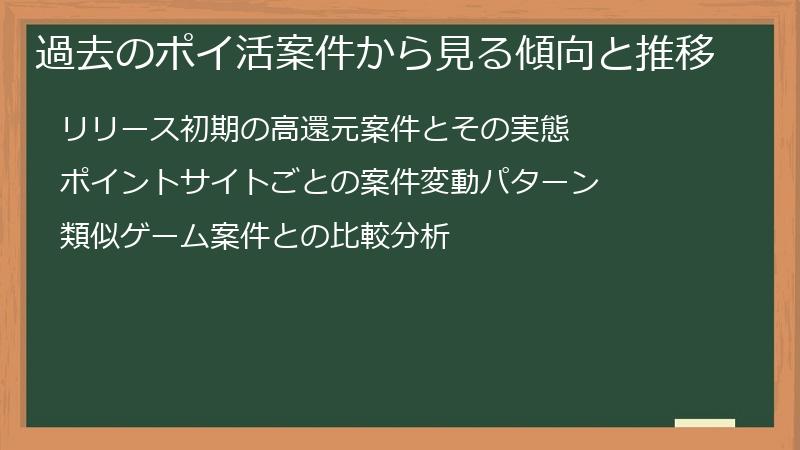 過去のポイ活案件から見る傾向と推移

リリース初期の高還元案件とその実態

ポイントサイトごとの案件変動パターン

類似ゲーム案件との比較分析